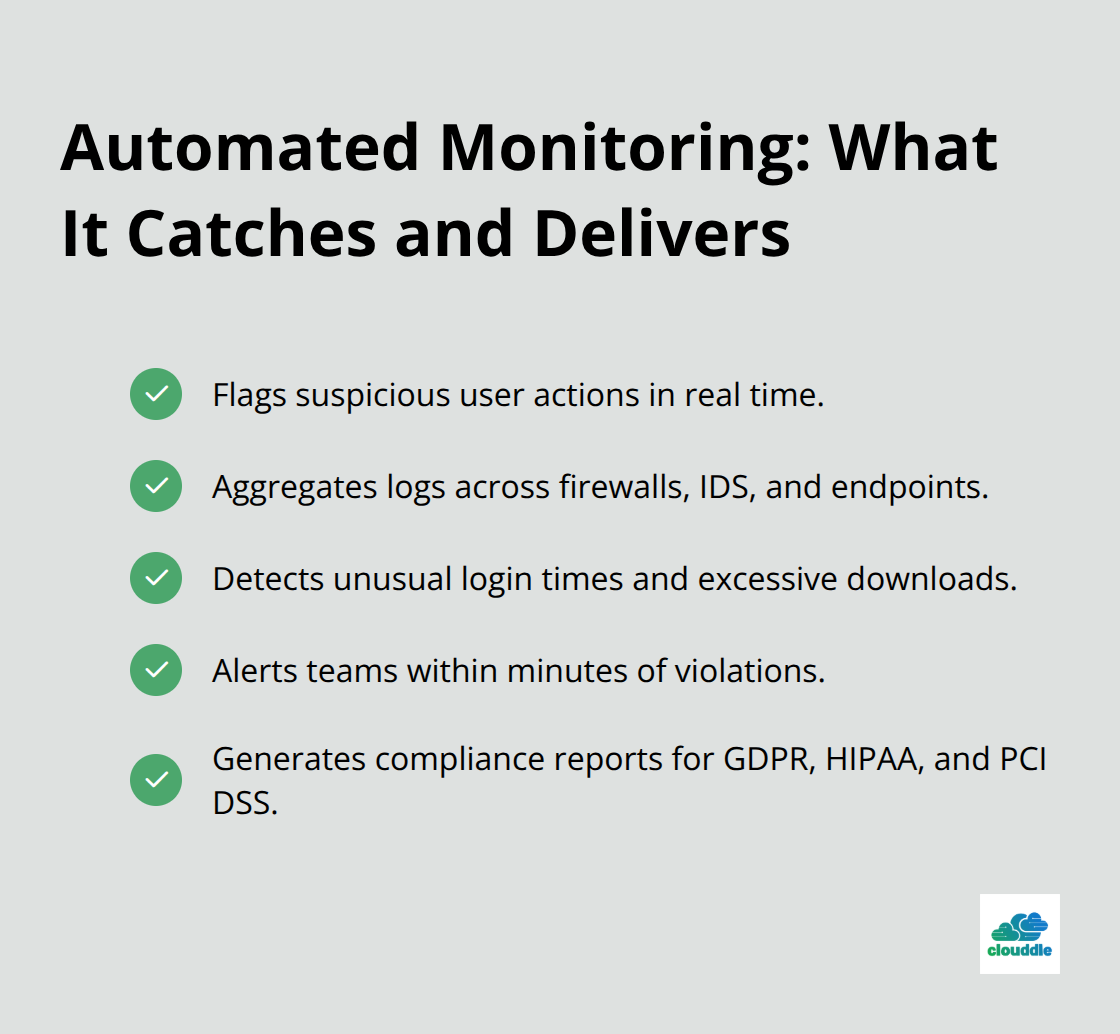 Automated Monitoring: What It Catches and Delivers

Flags suspicious user actions in real time.

Aggregates logs across firewalls, IDS, and endpoints.

Detects unusual login times and excessive downloads.

Alerts teams within minutes of violations.

Generates compliance reports for GDPR, HIPAA, and PCI DSS.

clouddle